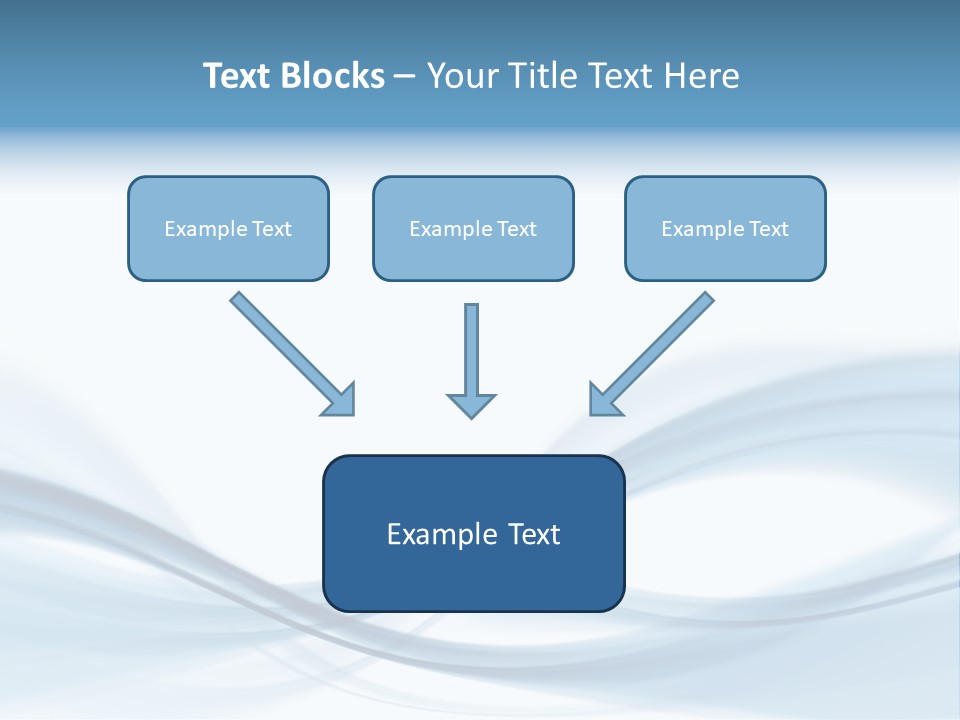 Text Blocks – Your Title Text Here

Example Text

Example Text

Example Text

Example Text